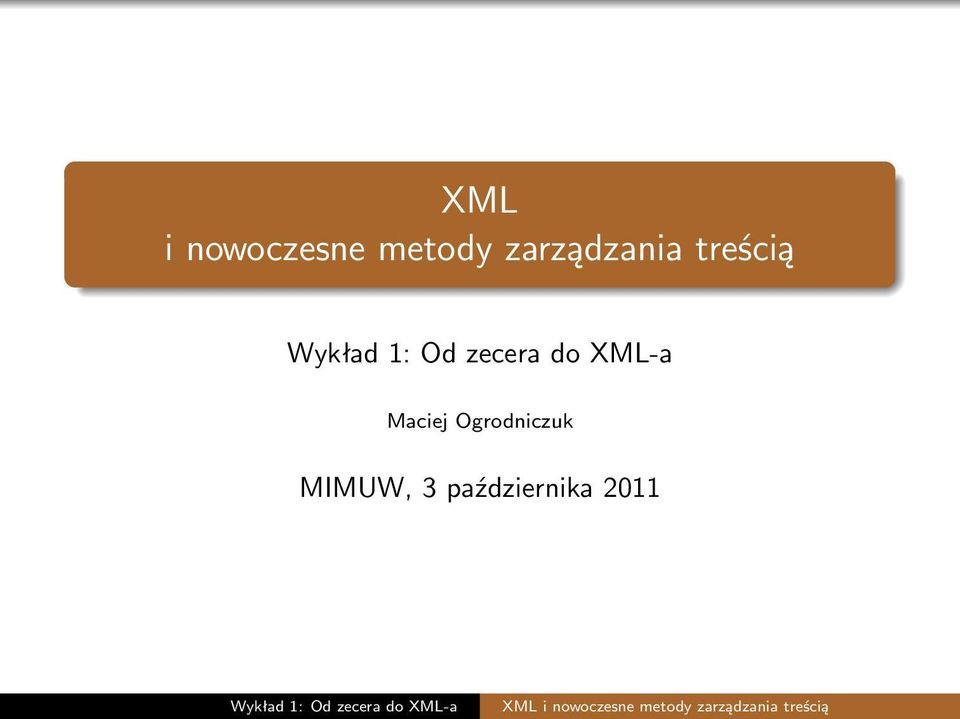 XML
i nowoczesne metody zarządzania treścią

Wykład 1: Od zecera do XML-a

Maciej Ogrodniczuk

MIMUW, 3 października 2011

Wykład 1: Od zecera do XML-a XML i nowoczesne metody zarządzania treścią